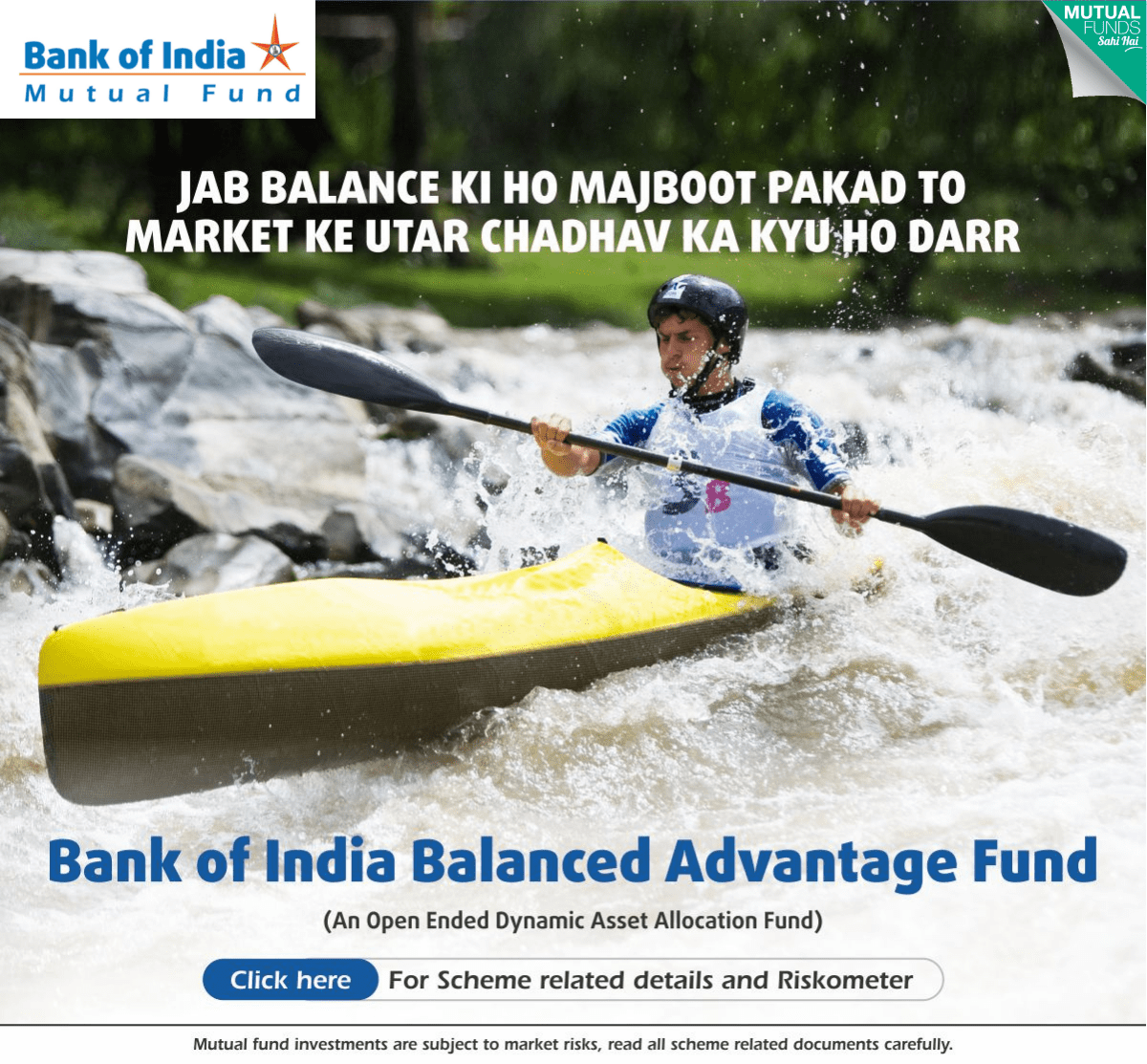 Bank of India
Mutual Fund

MUTUAL FUNDS Sahi Hai

JAB BALANCE KI HO MAJBOOT PAKAD TO MARKET KE UTAR CHADHAV KA KYU HO DARR

Bank of India Balanced Advantage Fund

(An Open Ended Dynamic Asset Allocation Fund)

Click here For Scheme related details and Riskometer

Mutual fund investments are subject to market risks, read all scheme related documents carefully.